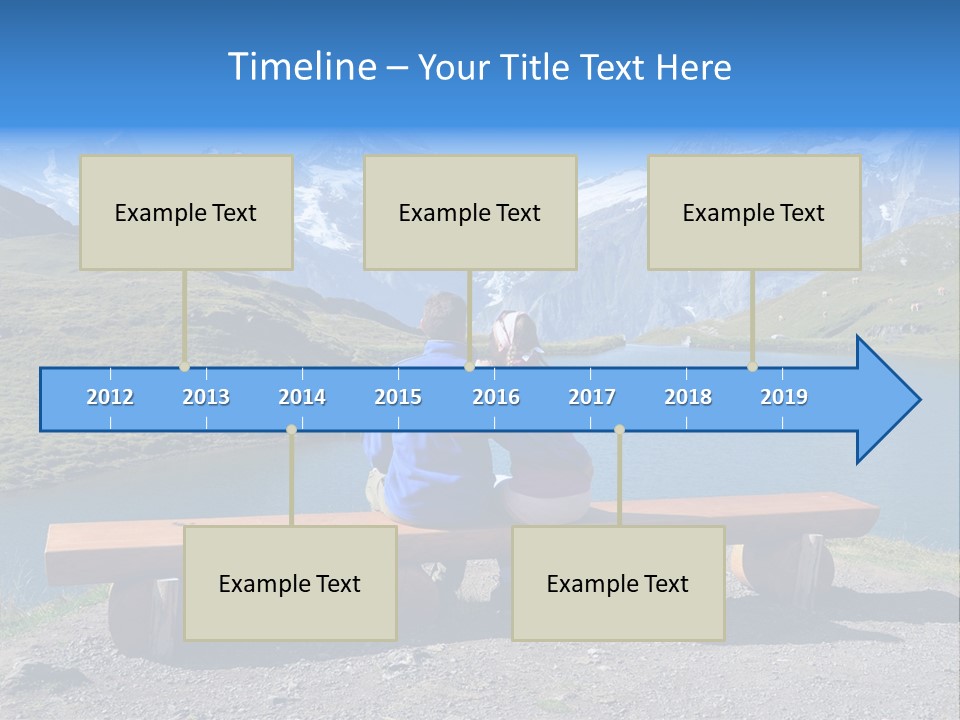 Timeline – Your Title Text Here

Example Text

Example Text

Example Text

2012 2013 2014 2015 2016 2017 2018 2019

Example Text

Example Text